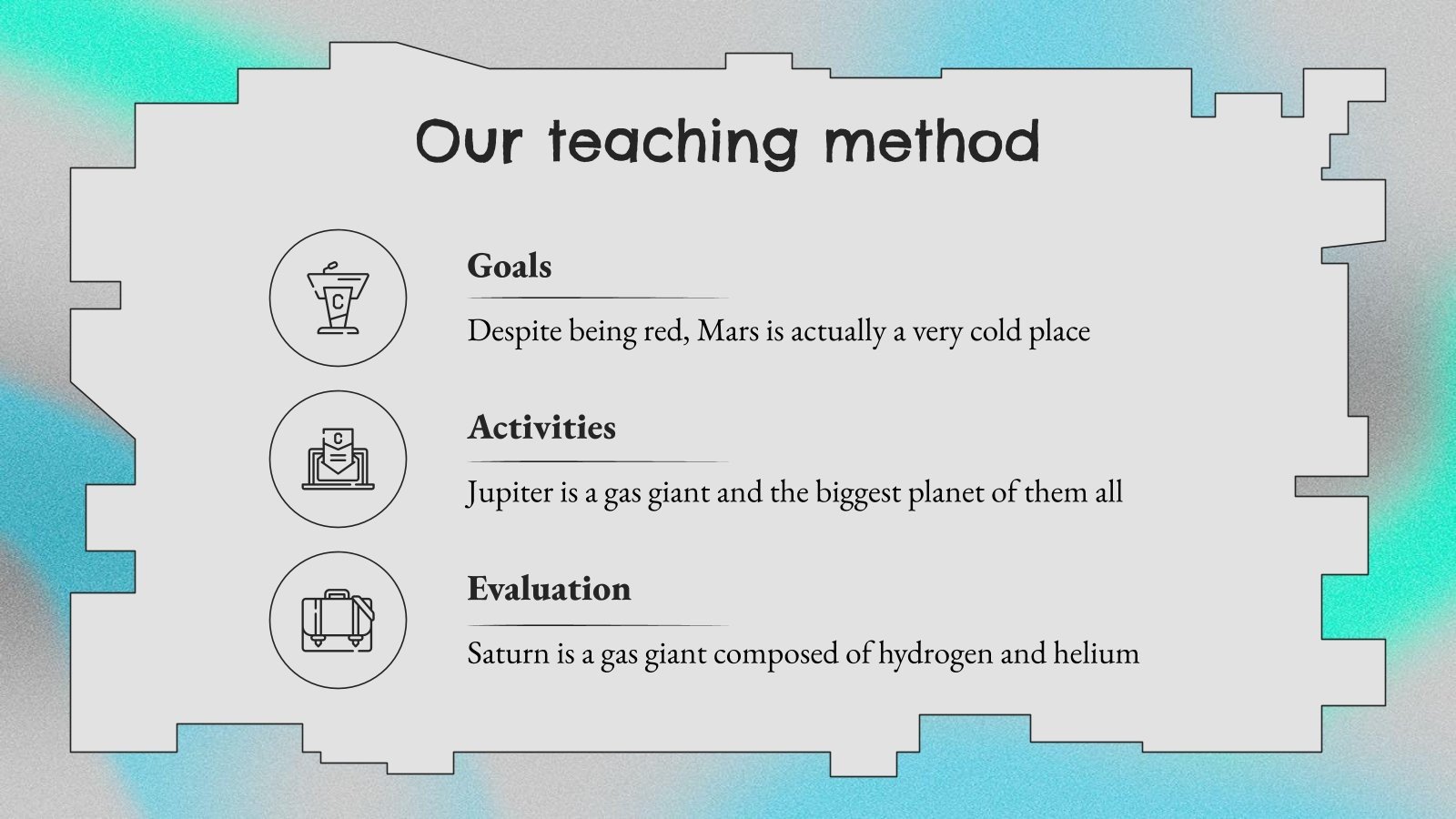 Our teaching method

C

Goals

Despite being red, Mars is actually a very cold place

C

Activities

Jupiter is a gas giant and the biggest planet of them all

Evaluation

Saturn is a gas giant composed of hydrogen and helium